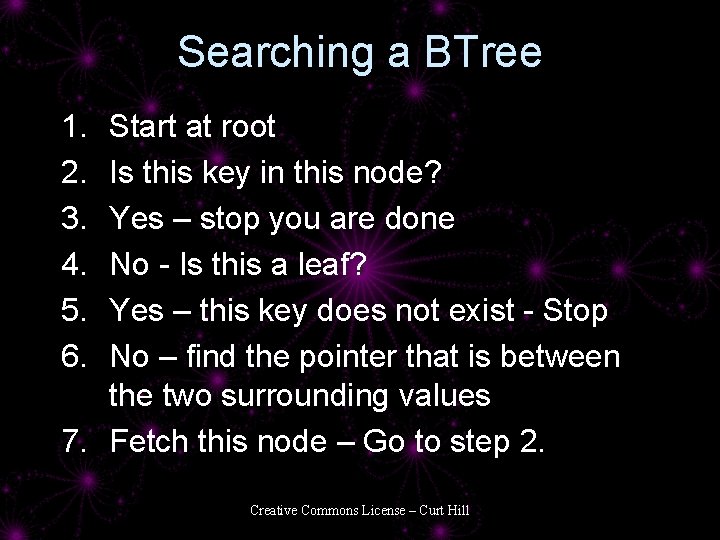 Searching a BTree

1. Start at root
2. Is this key in this node?
3. Yes – stop you are done
4. No - Is this a leaf?
5. Yes – this key does not exist - Stop
6. No – find the pointer that is between the two surrounding values
7. Fetch this node – Go to step 2.

Creative Commons License – Curt Hill